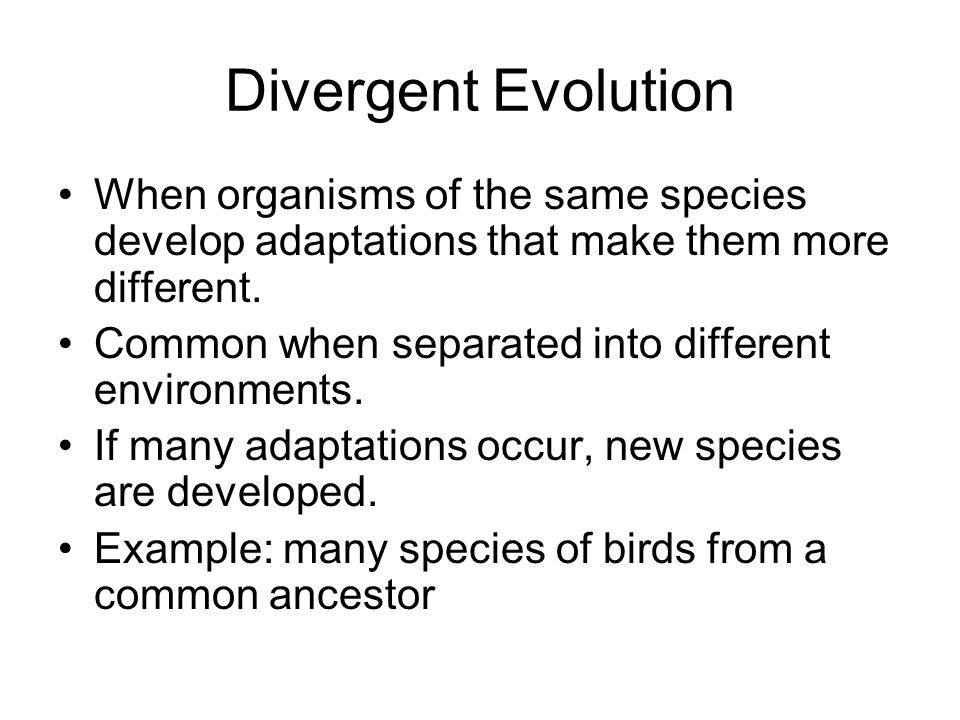 Divergent Evolution

• When organisms of the same species develop adaptations that make them more different.
• Common when separated into different environments.
• If many adaptations occur, new species are developed.
• Example: many species of birds from a common ancestor